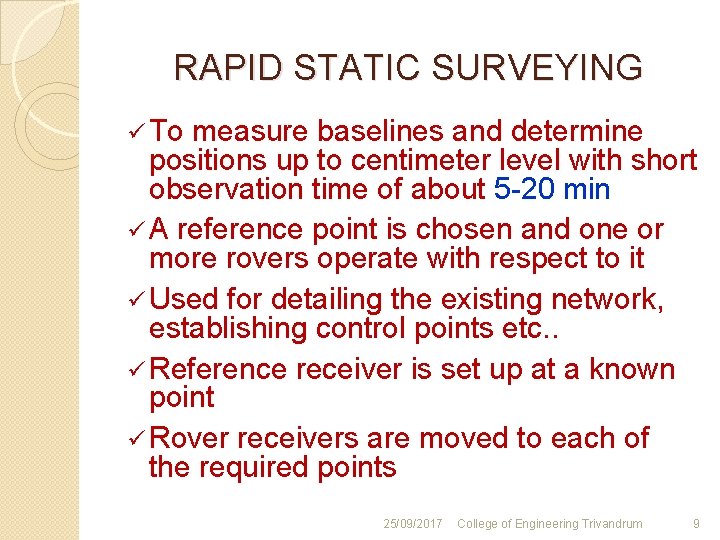 RAPID STATIC SURVEYING

✓ To measure baselines and determine positions up to centimeter level with short observation time of about 5-20 min

✓ A reference point is chosen and one or more rovers operate with respect to it

✓ Used for detailing the existing network, establishing control points etc..

✓ Reference receiver is set up at a known point

✓ Rover receivers are moved to each of the required points

25/09/2017 College of Engineering Trivandrum 9